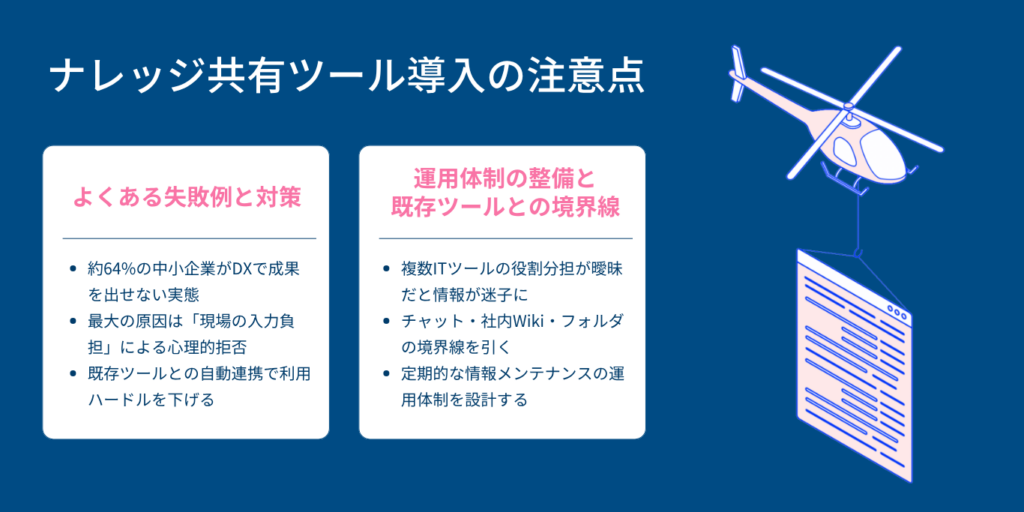 ナレッジ共有ツール導入の注意点

よくある失敗例と対策

- 約64%の中小企業がDXで成果を出せない実態
- 最大の原因は「現場の入力負担」による心理的拒否
- 既存ツールとの自動連携で利用ハードルを下げる

運用体制の整備と既存ツールとの境界線

- 複数ITツールの役割分担が曖昧だと情報が迷子に
- チャット・社内Wiki・フォルダの境界線を引く
- 定期的な情報メンテナンスの運用体制を設計する